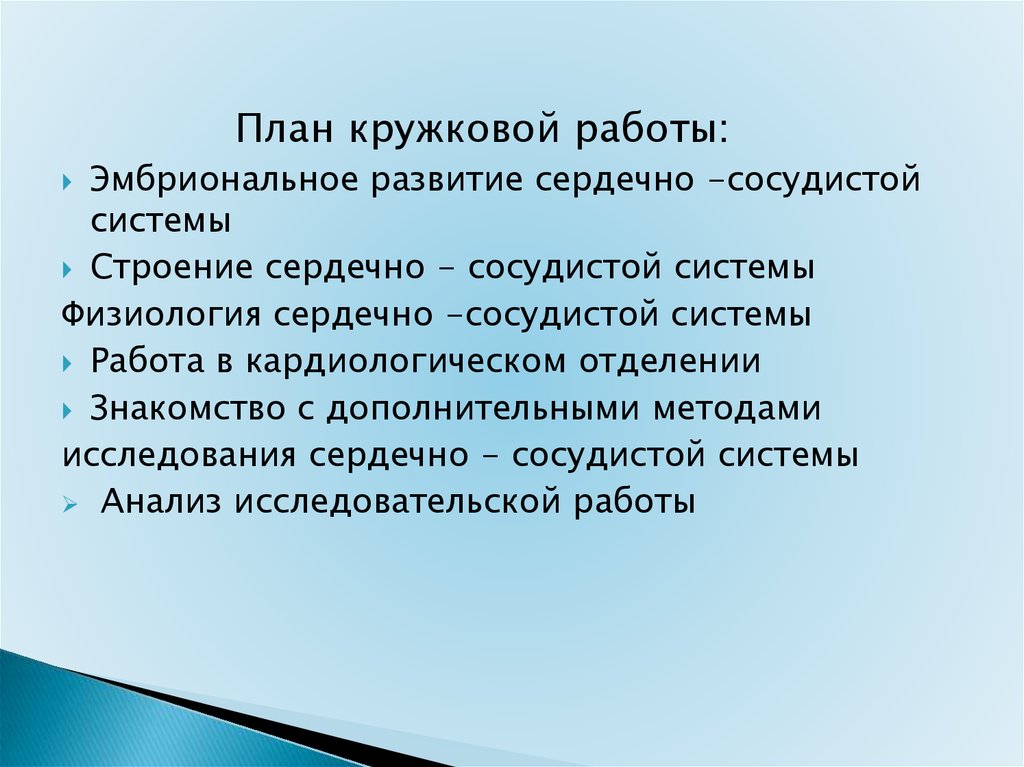 План кружковой работы:

Эмбриональное развитие сердечно –сосудистой системы

Строение сердечно – сосудистой системы

Физиология сердечно –сосудистой системы

Работа в кардиологическом отделении

Знакомство с дополнительными методами исследования сердечно – сосудистой системы

Анализ исследовательской работы